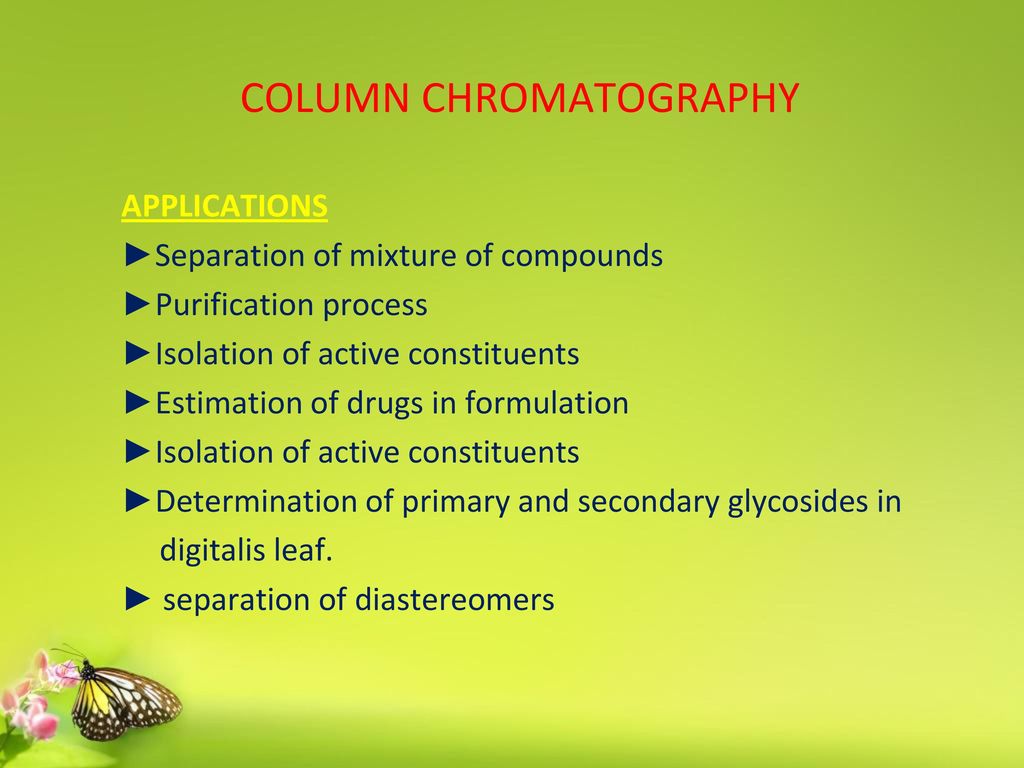 COLUMN CHROMATOGRAPHY

APPLICATIONS

►Separation of mixture of compounds

►Purification process

►Isolation of active constituents

►Estimation of drugs in formulation

►Isolation of active constituents

►Determination of primary and secondary glycosides in digitalis leaf.

► separation of diastereomers